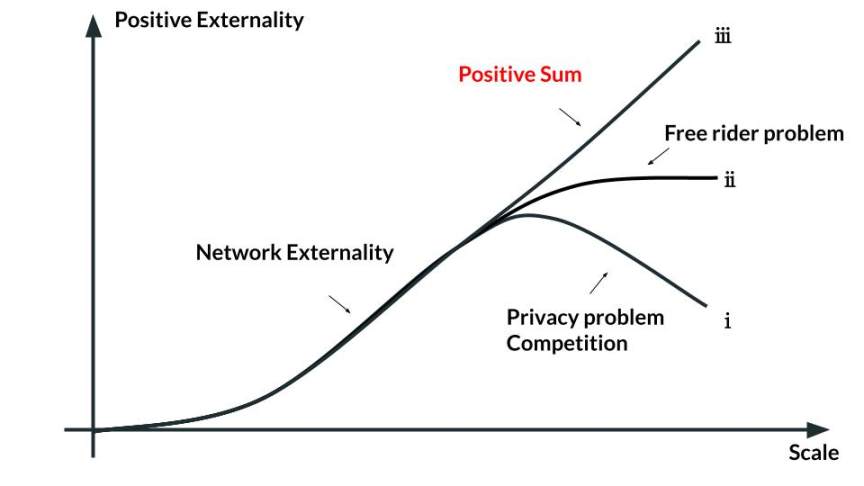 Positive Externality

iii

Positive Sum

Free rider problem

ii

Network Externality

Privacy problem
Competition

i

Scale